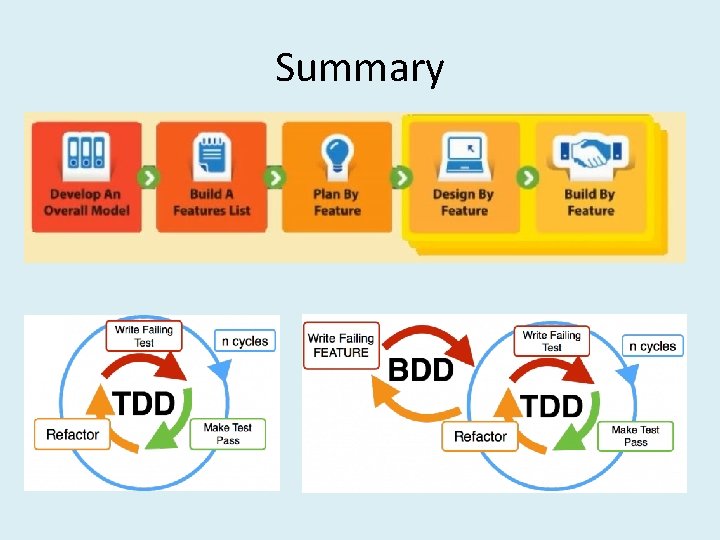 Summary

Develop An Overall Model

Build A Features List

Plan By Feature

Design By Feature

Build By Feature

Write Failing Test

n cycles

TDD

Refactor

Make Test Pass

Write Failing FEATURE

BDD

Write Failing Test

n cycles

TDD

Refactor

Make Test Pass